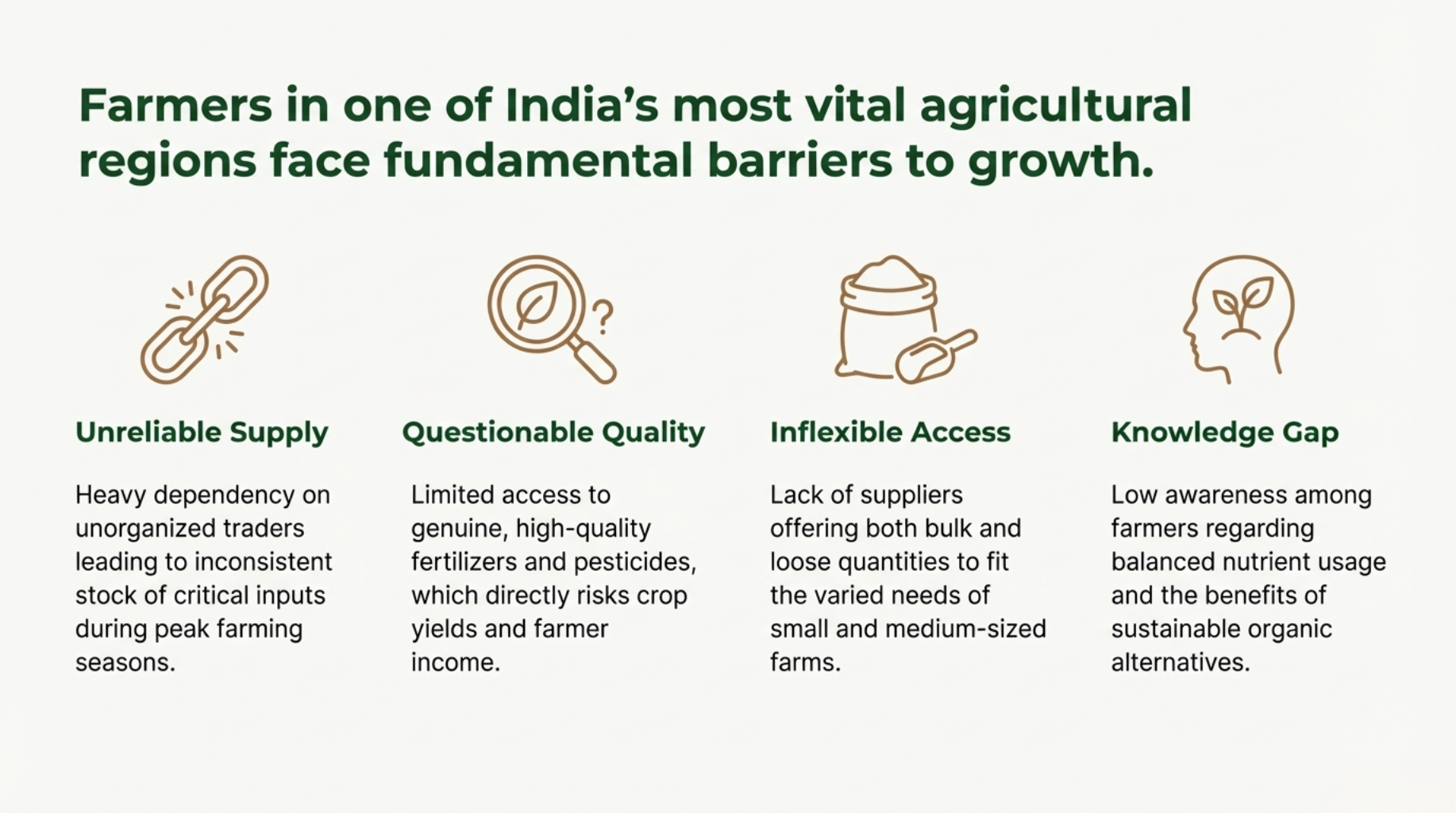 Farmers in one of India's most vital agricultural regions face fundamental barriers to growth.

Unreliable Supply

Heavy dependency on unorganized traders leading to inconsistent stock of critical inputs during peak farming seasons.

Questionable Quality

Limited access to genuine, high-quality fertilizers and pesticides, which directly risks crop yields and farmer income.

Inflexible Access

Lack of suppliers offering both bulk and loose quantities to fit the varied needs of small and medium-sized farms.

Knowledge Gap

Low awareness among farmers regarding balanced nutrient usage and the benefits of sustainable organic alternatives.